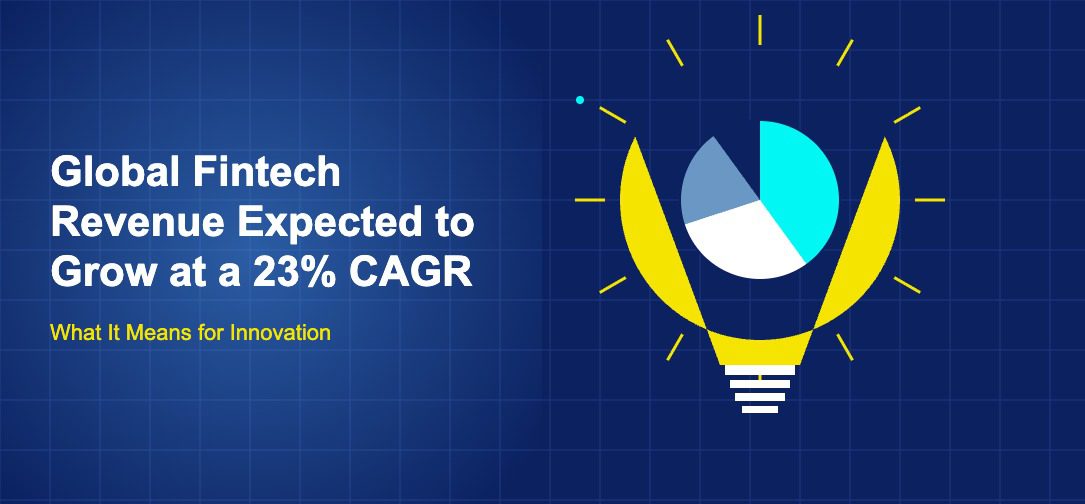 Global Fintech Revenue Expected to Grow at a 23% CAGR

What It Means for Innovation